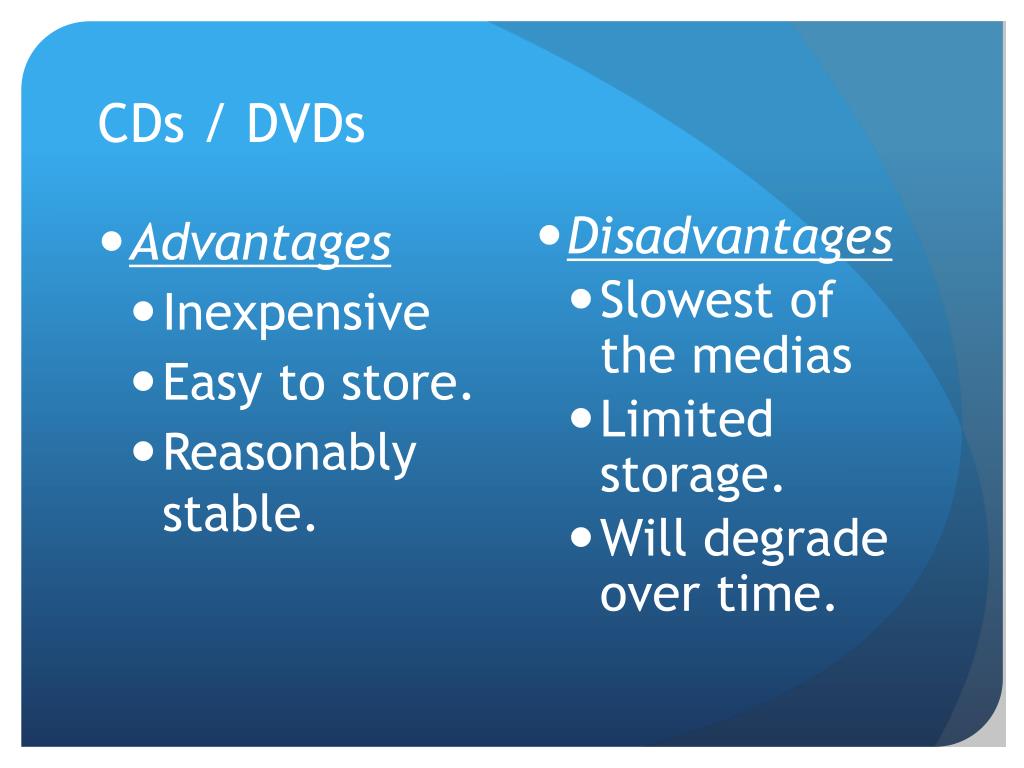 CDs / DVDs

• Advantages
  • Inexpensive
  • Easy to store.
  • Reasonably stable.

• Disadvantages
  • Slowest of the medias
  • Limited storage.
  • Will degrade over time.